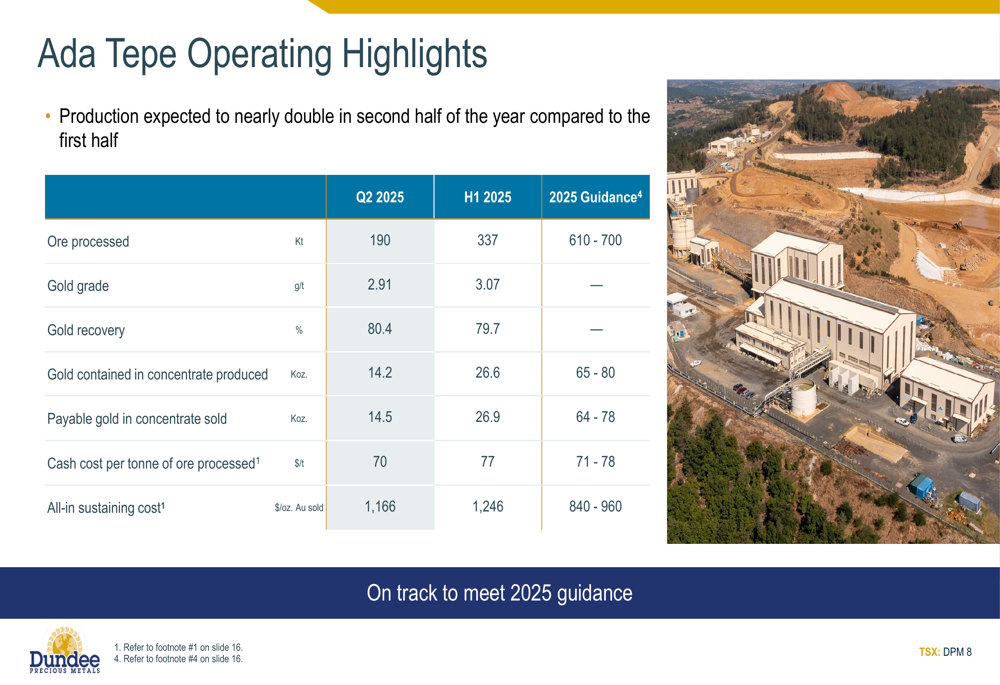 Ada Tepe Operating Highlights

• Production expected to nearly double in second half of the year compared to the first half

| | | Q2 2025 | H1 2025 | 2025 Guidance$^4$ |
|---|---|---|---|---|
| Ore processed | Kt | 190 | 337 | 610 - 700 |
| Gold grade | g/t | 2.91 | 3.07 | — |
| Gold recovery | % | 80.4 | 79.7 | — |
| Gold contained in concentrate produced | Koz. | 14.2 | 26.6 | 65 - 80 |
| Payable gold in concentrate sold | Koz. | 14.5 | 26.9 | 64 - 78 |
| Cash cost per tonne of ore processed$^1$ | $/t | 70 | 77 | 71 - 78 |
| All-in sustaining cost$^1$ | $/oz. Au sold | 1,166 | 1,246 | 840 - 960 |

On track to meet 2025 guidance

Dundee PRECIOUS METALS

1. Refer to footnote #1 on slide 16.
4. Refer to footnote #4 on slide 16.

TSX: DPM 8